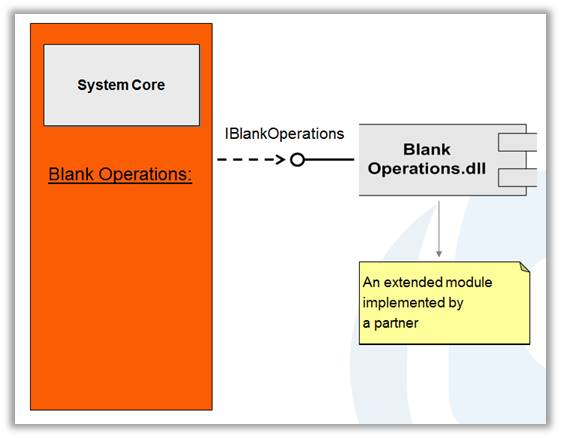 System Core

Blank Operations:

IBlankOperations

Blank Operations.dll

An extended module implemented by a partner